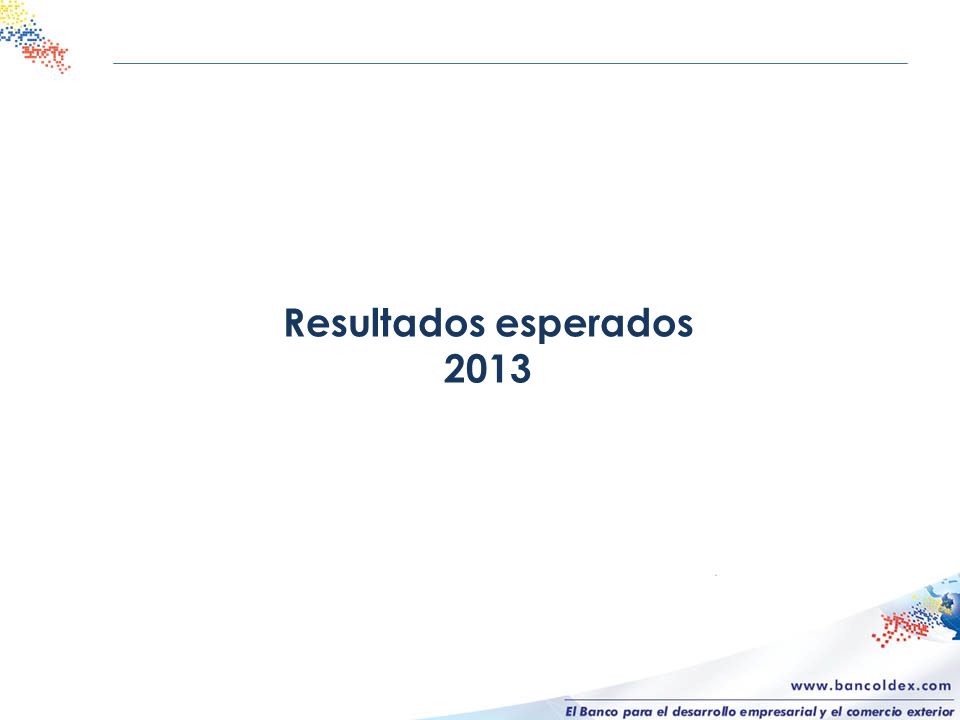 Resultados esperados
2013

www.bancoldex.com
El Banco para el desarrollo empresarial y el comercio exterior